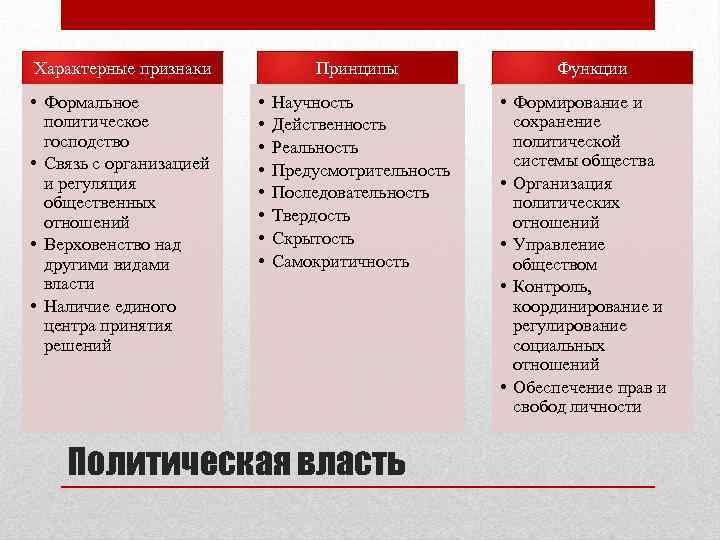 Характерные признаки

• Формальное политическое господство
• Связь с организацией и регуляция общественных отношений
• Верховенство над другими видами власти
• Наличие единого центра принятия решений

Принципы

• Научность
• Действенность
• Реальность
• Предусмотрительность
• Последовательность
• Твердость
• Скрытость
• Самокритичность

Функции

• Формирование и сохранение политической системы общества
• Организация политических отношений
• Управление обществом
• Контроль, координирование и регулирование социальных отношений
• Обеспечение прав и свобод личности

Политическая власть